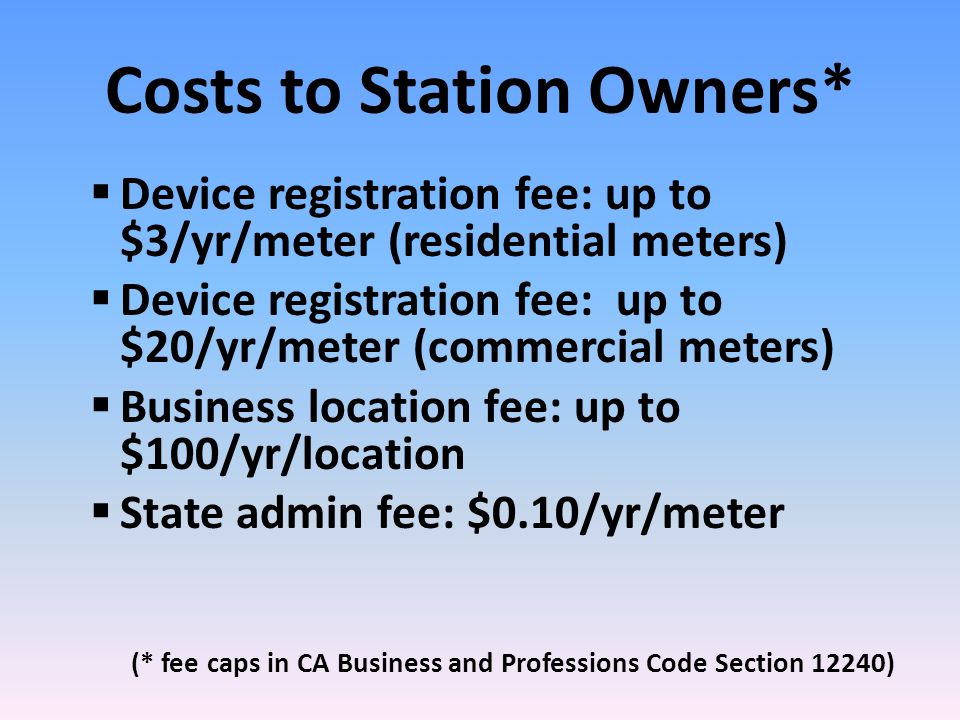 Costs to Station Owners*

▪ Device registration fee: up to \$3/yr/meter (residential meters)
▪ Device registration fee:  up to \$20/yr/meter (commercial meters)
▪ Business location fee: up to \$100/yr/location
▪ State admin fee: \$0.10/yr/meter

(* fee caps in CA Business and Professions Code Section 12240)